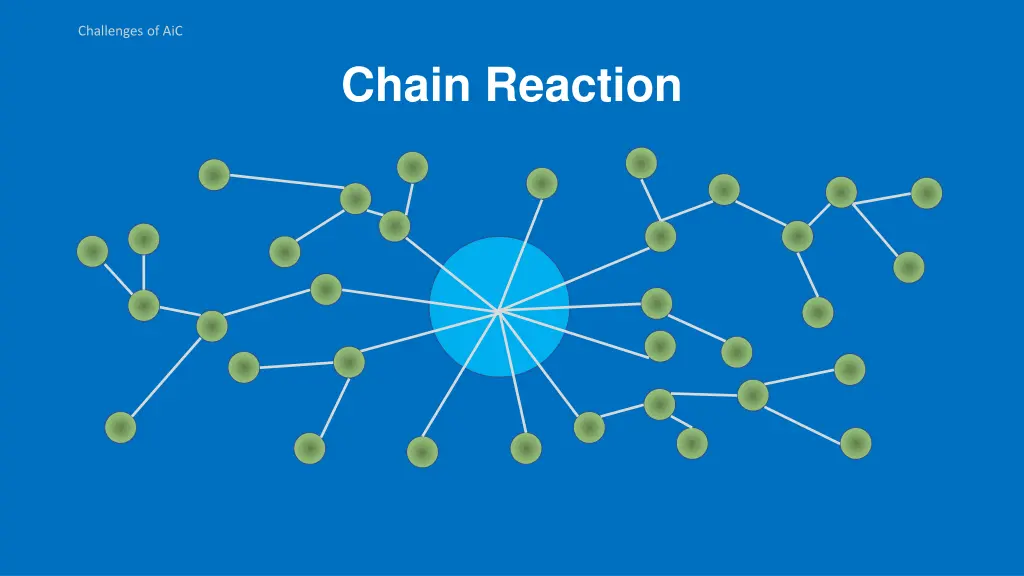 Challenges of AiC

Chain Reaction